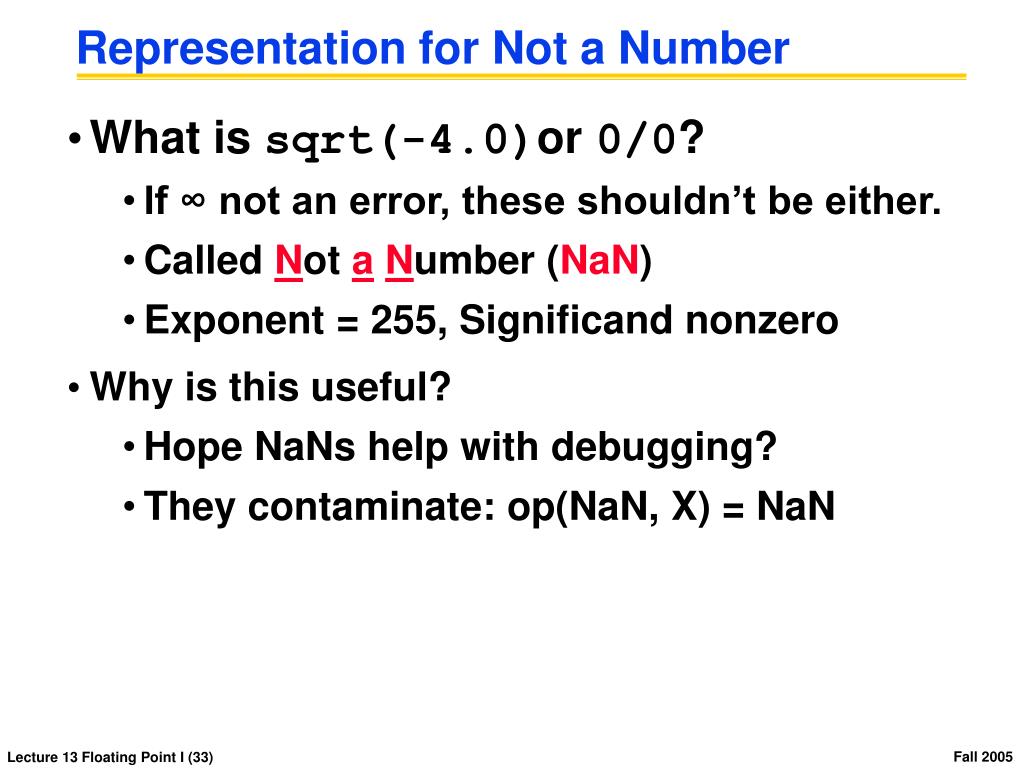 Representation for Not a Number

• What is sqrt(-4.0) or 0/0?
  • If ∞ not an error, these shouldn't be either.
  • Called Not a Number (NaN)
  • Exponent = 255, Significand nonzero
• Why is this useful?
  • Hope NaNs help with debugging?
  • They contaminate: op(NaN, X) = NaN

Lecture 13 Floating Point I (33)

Fall 2005